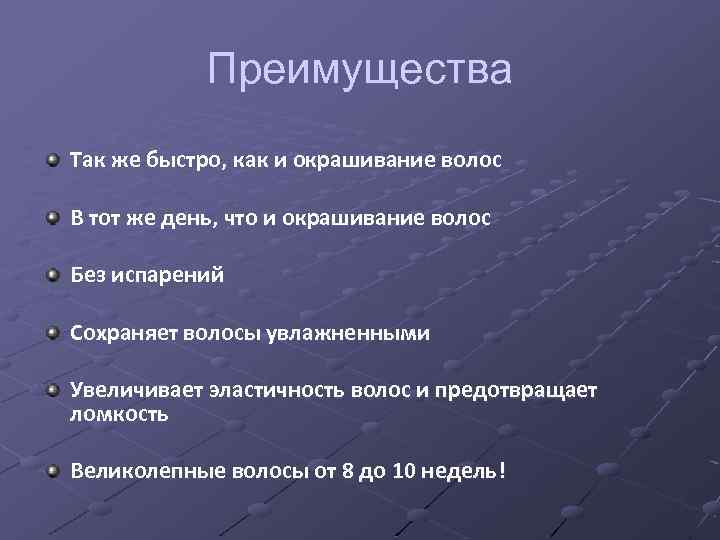 Преимущества

Так же быстро, как и окрашивание волос

В тот же день, что и окрашивание волос

Без испарений

Сохраняет волосы увлажненными

Увеличивает эластичность волос и предотвращает ломкость

Великолепные волосы от 8 до 10 недель!